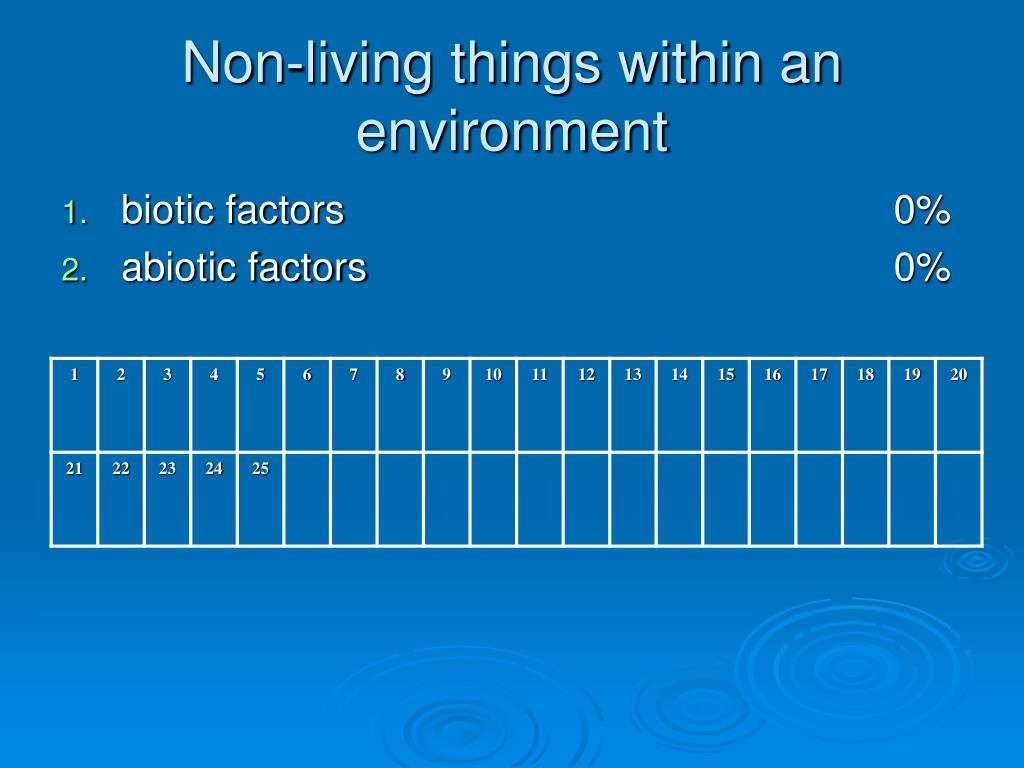 Non-living things within an environment

1. biotic factors 0%
2. abiotic factors 0%

| 1 | 2 | 3 | 4 | 5 | 6 | 7 | 8 | 9 | 10 | 11 | 12 | 13 | 14 | 15 | 16 | 17 | 18 | 19 | 20 |
|---|---|---|---|---|---|---|---|---|---|---|---|---|---|---|---|---|---|---|---|
| 21 | 22 | 23 | 24 | 25 | | | | | | | | | | | | | | | |